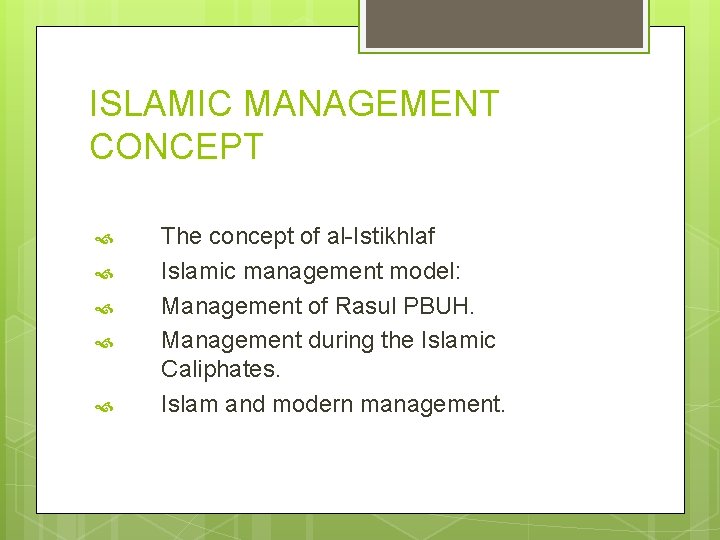 ISLAMIC MANAGEMENT CONCEPT

- The concept of al-Istikhlaf
- Islamic management model:
- Management of Rasul PBUH.
- Management during the Islamic Caliphates.
- Islam and modern management.